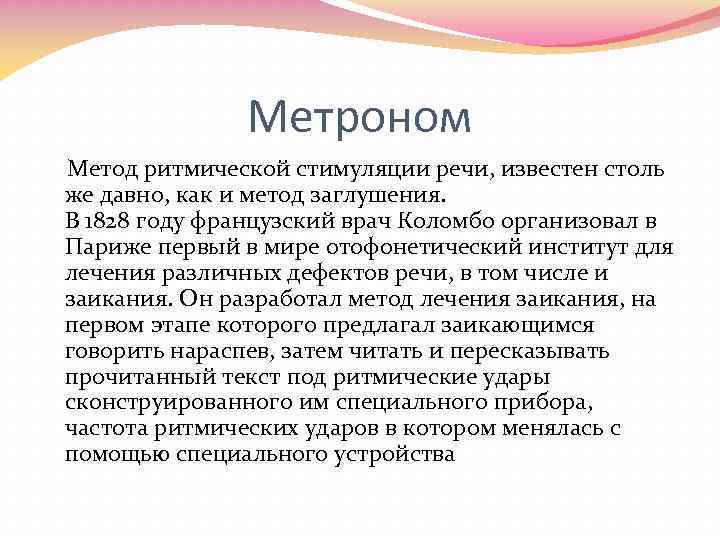 Метроном

Метод ритмической стимуляции речи, известен столь же давно, как и метод заглушения.
В 1828 году французский врач Коломбо организовал в Париже первый в мире отофонетический институт для лечения различных дефектов речи, в том числе и заикания. Он разработал метод лечения заикания, на первом этапе которого предлагал заикающимся говорить нараспев, затем читать и пересказывать прочитанный текст под ритмические удары сконструированного им специального прибора, частота ритмических ударов в котором менялась с помощью специального устройства